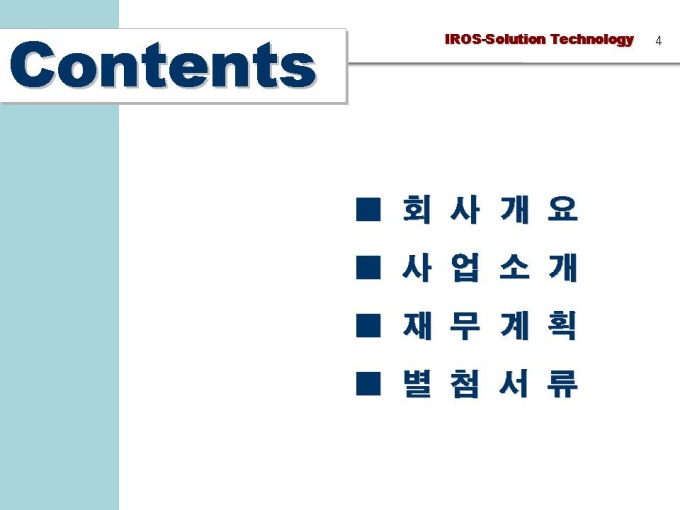 Contents

IROS-Solution Technology 4

■ 회 사 개 요
■ 사 업 소 개
■ 재 무 계 획
■ 별 첨 서 류